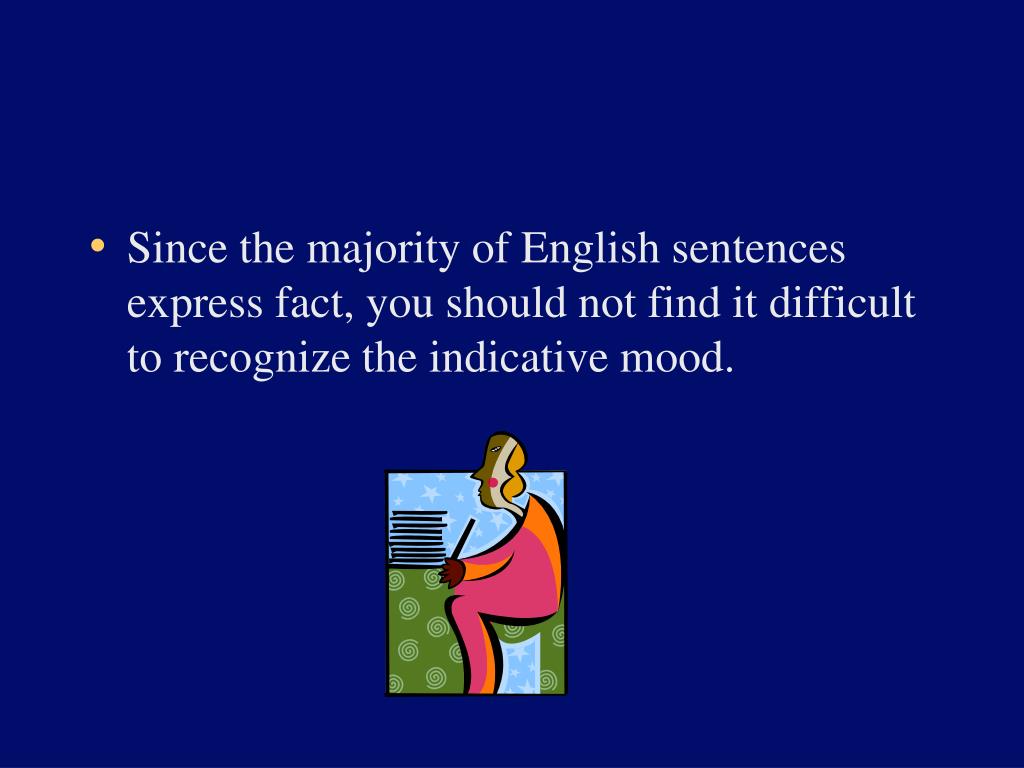 • Since the majority of English sentences express fact, you should not find it difficult to recognize the indicative mood.